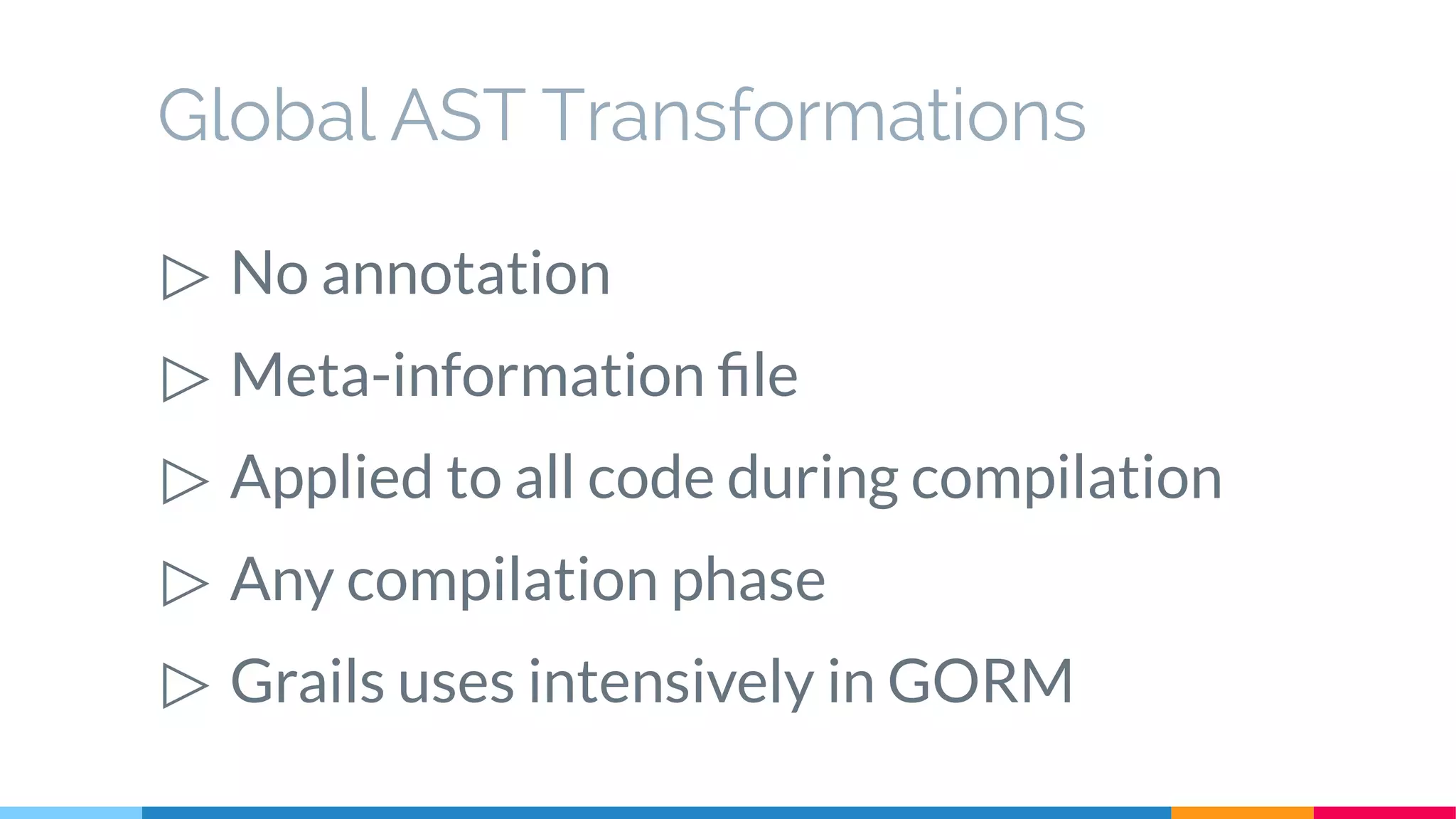 Global AST Transformations

▷ No annotation

▷ Meta-information file

▷ Applied to all code during compilation

▷ Any compilation phase

▷ Grails uses intensively in GORM